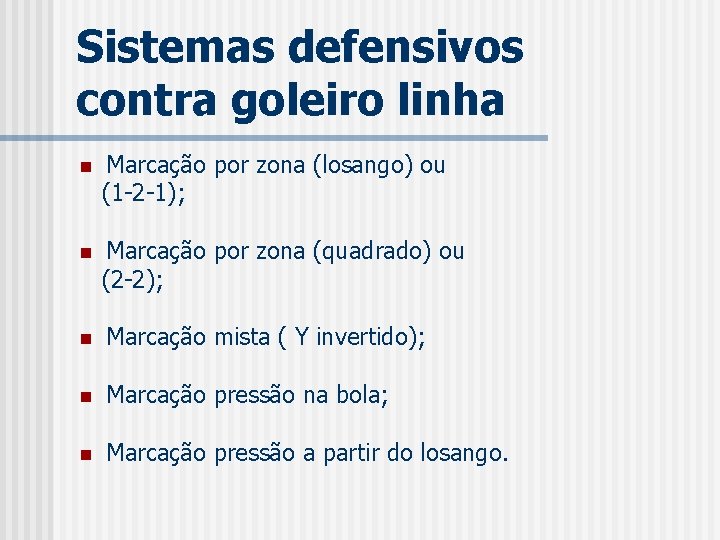 Sistemas defensivos contra goleiro linha

- Marcação por zona (losango) ou (1-2-1);

- Marcação por zona (quadrado) ou (2-2);

- Marcação mista ( Y invertido);

- Marcação pressão na bola;

- Marcação pressão a partir do losango.